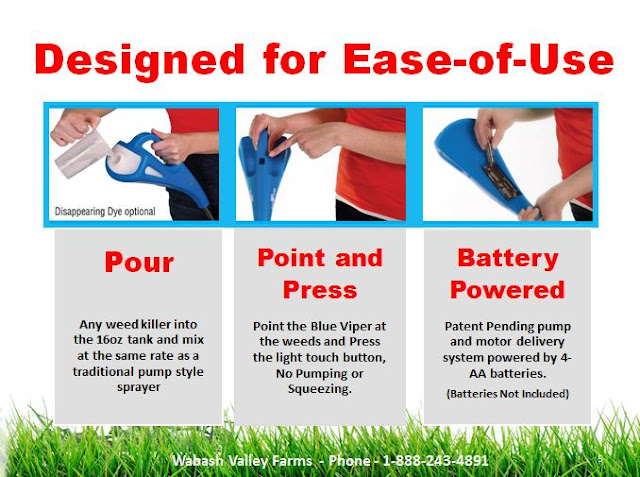 Designed for Ease-of-Use

Disappearing Dye optional

Pour

Any weed killer into the 16oz tank and mix at the same rate as a traditional pump style sprayer

Point and Press

Point the Blue Viper at the weeds and Press the light touch button, No Pumping or Squeezing.

Battery Powered

Patent Pending pump and motor delivery system powered by 4-AA batteries.

(Batteries Not Included)

Wabash Valley Farms - Phone - 1-888-243-4891

5